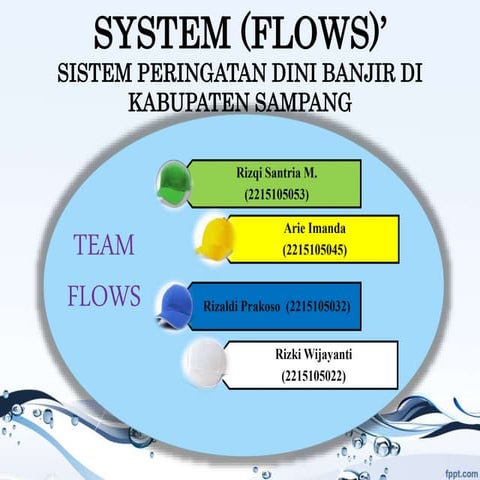 SYSTEM (FLOWS)'
SISTEM PERINGATAN DINI BANJIR DI KABUPATEN SAMPANG

TEAM

FLOWS

Rizqi Santria M. (2215105053)

Arie Imanda (2215105045)

Rizaldi Prakoso (2215105032)

Rizki Wijayanti (2215105022)

fppt.com